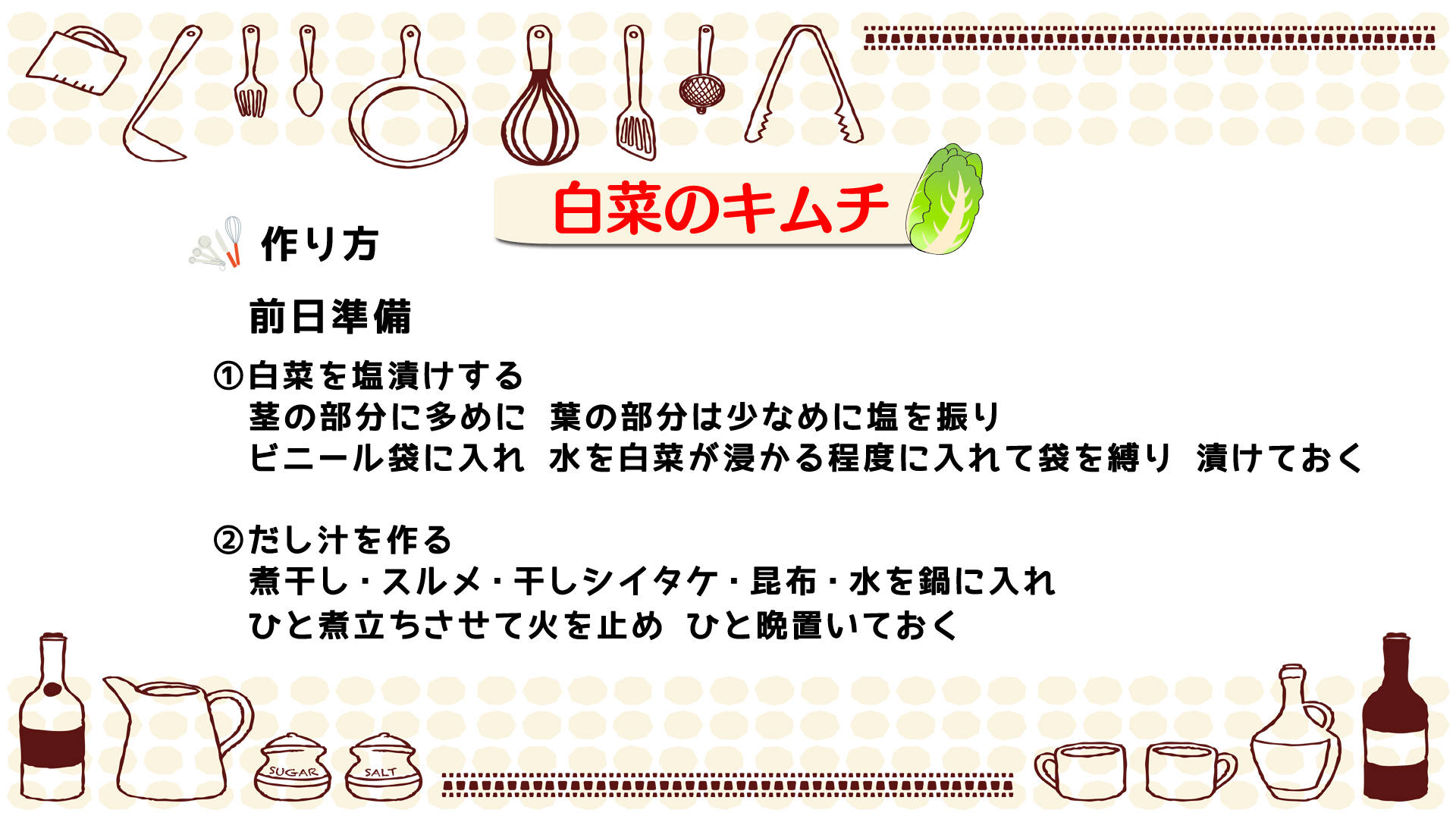 白菜のキムチ

作り方

前日準備

①白菜を塩漬けする
茎の部分に多めに　葉の部分は少なめに塩を振り
ビニール袋に入れ　水を白菜が浸かる程度に入れて袋を縛り　漬けておく

②だし汁を作る
煮干し・スルメ・干しシイタケ・昆布・水を鍋に入れ
ひと煮立ちさせて火を止め　ひと晩置いておく

SUGAR
SALT